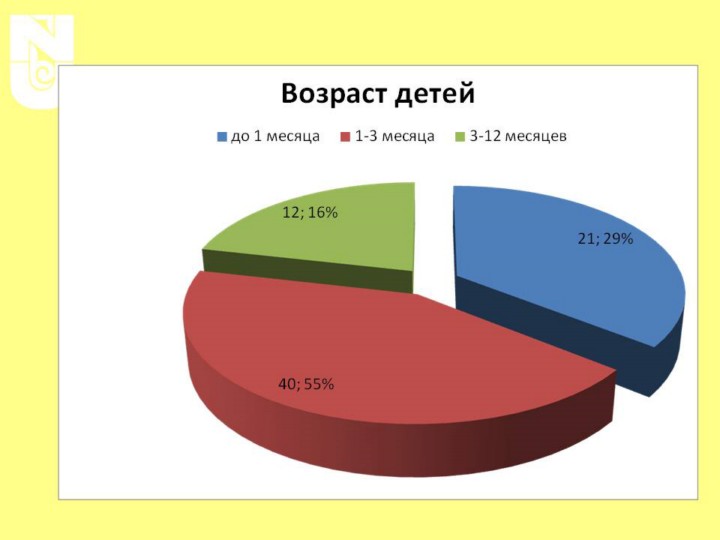 Возраст детей

до 1 месяца  1-3 месяца  3-12 месяцев

12; 16%

21; 29%

40; 55%